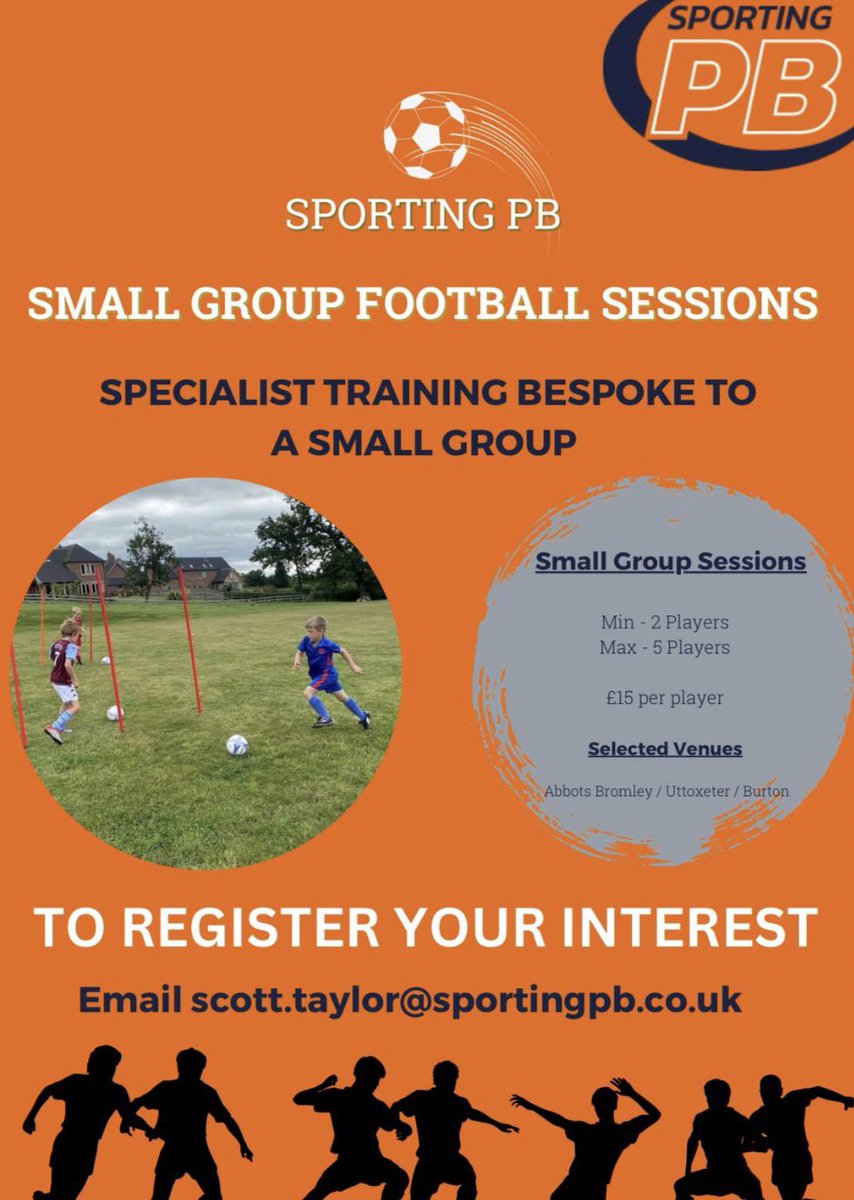 SPORTING PB

SPORTING PB

SMALL GROUP FOOTBALL SESSIONS

SPECIALIST TRAINING BESPOKE TO A SMALL GROUP

Small Group Sessions

Min - 2 Players
Max - 5 Players

£15 per player

Selected Venues

Abbots Bromley / Uttoxeter / Burton

TO REGISTER YOUR INTEREST

Email scott.taylor@sportingpb.co.uk